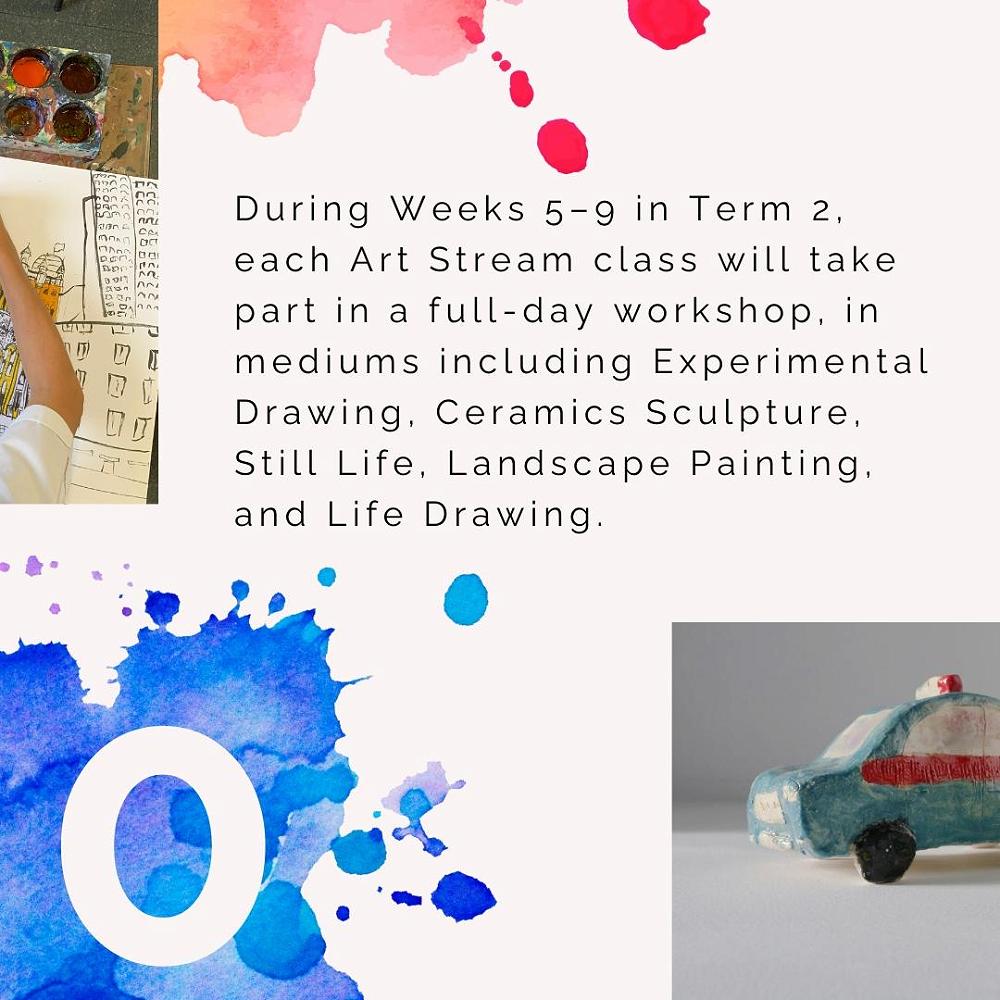 During Weeks 5–9 in Term 2, each Art Stream class will take part in a full-day workshop, in mediums including Experimental Drawing, Ceramics Sculpture, Still Life, Landscape Painting, and Life Drawing.

O